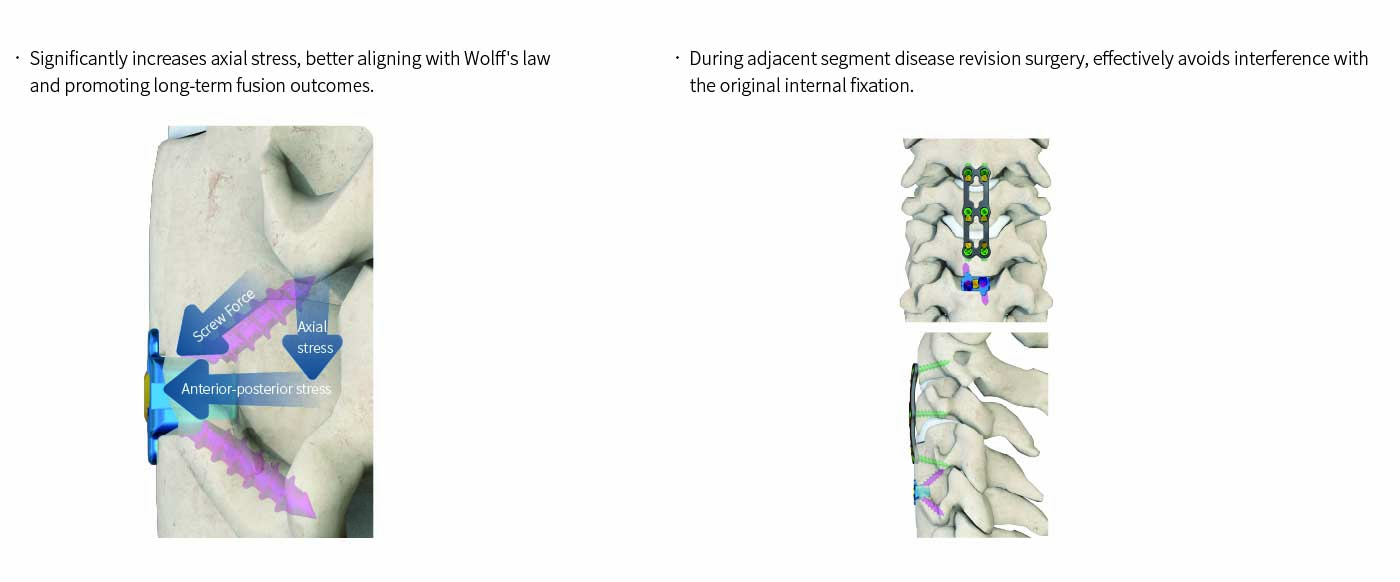 · Significantly increases axial stress, better aligning with Wolff's law and promoting long-term fusion outcomes.

Screw Force
Axial stress
Anterior-posterior stress

· During adjacent segment disease revision surgery, effectively avoids interference with the original internal fixation.